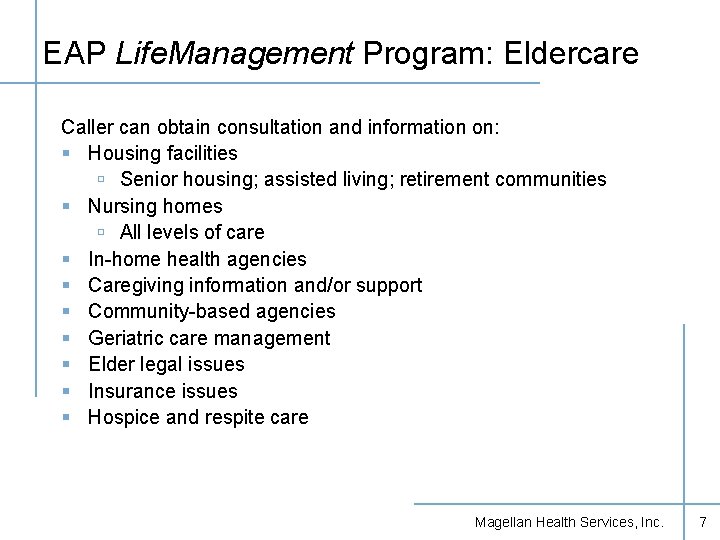 EAP LifeManagement Program: Eldercare

Caller can obtain consultation and information on:
- Housing facilities
  - Senior housing; assisted living; retirement communities
- Nursing homes
  - All levels of care
- In-home health agencies
- Caregiving information and/or support
- Community-based agencies
- Geriatric care management
- Elder legal issues
- Insurance issues
- Hospice and respite care

Magellan Health Services, Inc.
7